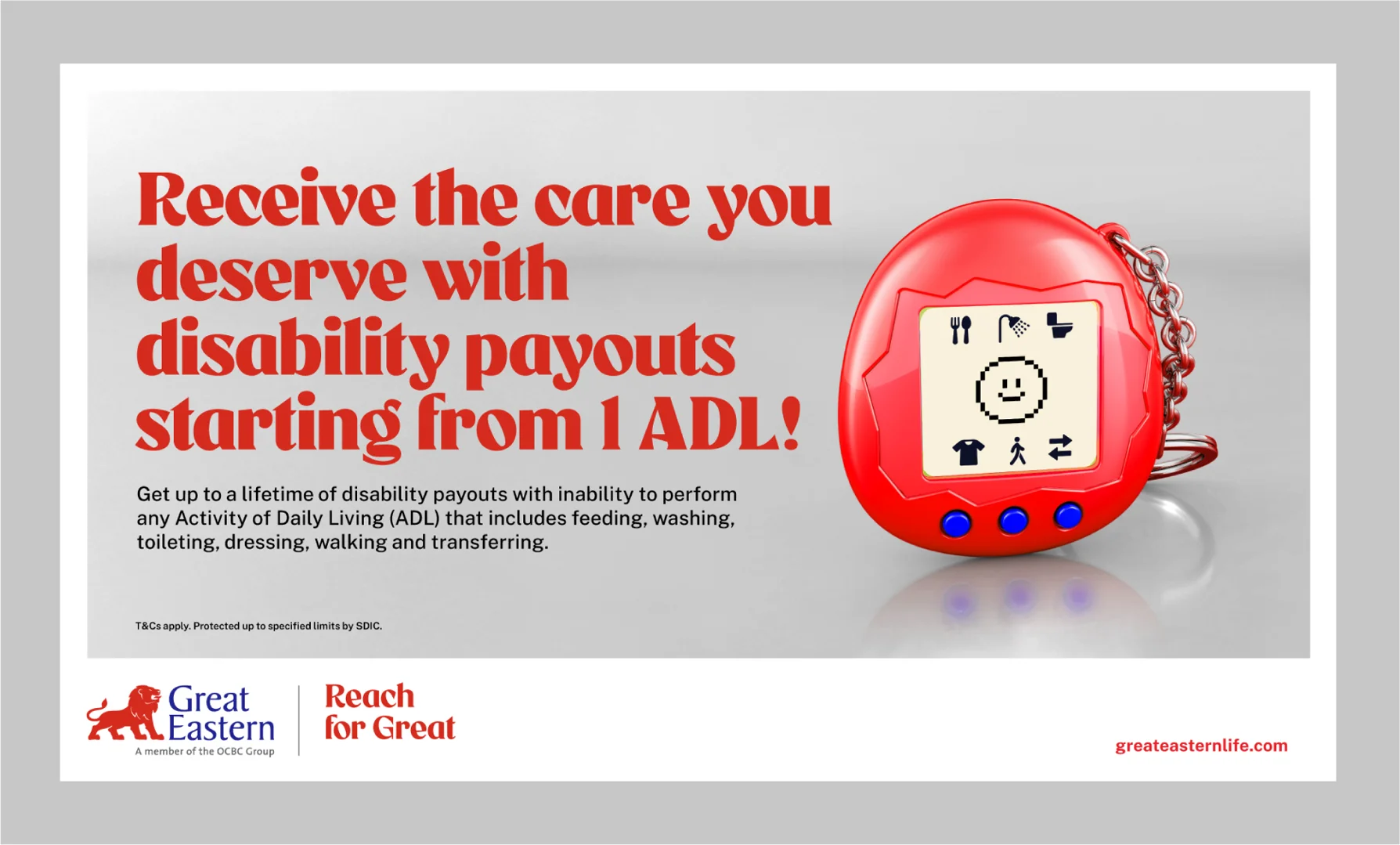 Receive the care you deserve with disability payouts starting from 1 ADL!

Get up to a lifetime of disability payouts with inability to perform any Activity of Daily Living (ADL) that includes feeding, washing, toileting, dressing, walking and transferring.

T&Cs apply. Protected up to specified limits by SDIC.

Great Eastern
A member of the OCBC Group

Reach for Great

greateasternlife.com